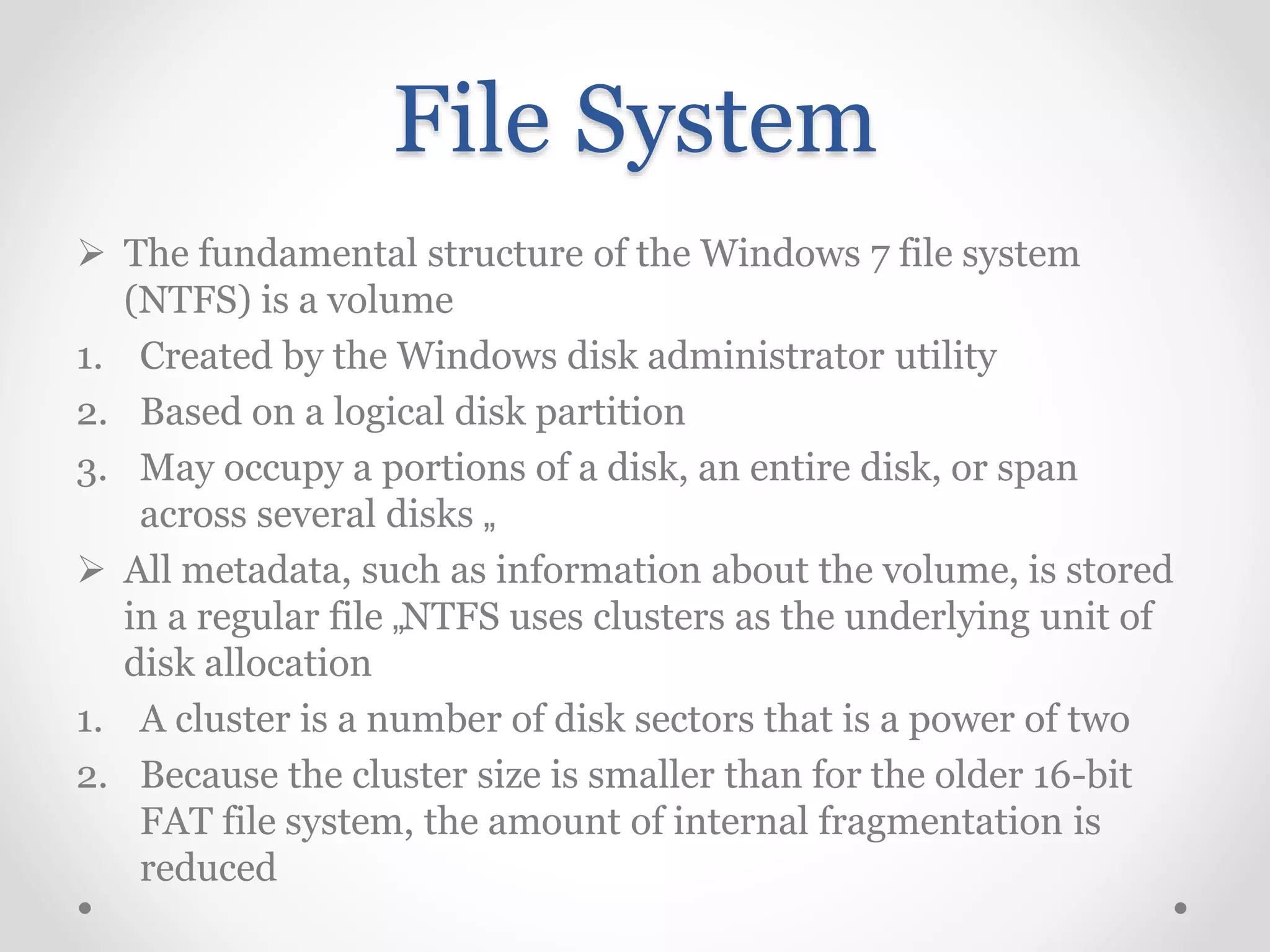 File System

➢ The fundamental structure of the Windows 7 file system (NTFS) is a volume

1. Created by the Windows disk administrator utility
2. Based on a logical disk partition
3. May occupy a portions of a disk, an entire disk, or span across several disks „

➢ All metadata, such as information about the volume, is stored in a regular file „NTFS uses clusters as the underlying unit of disk allocation

1. A cluster is a number of disk sectors that is a power of two
2. Because the cluster size is smaller than for the older 16-bit FAT file system, the amount of internal fragmentation is reduced